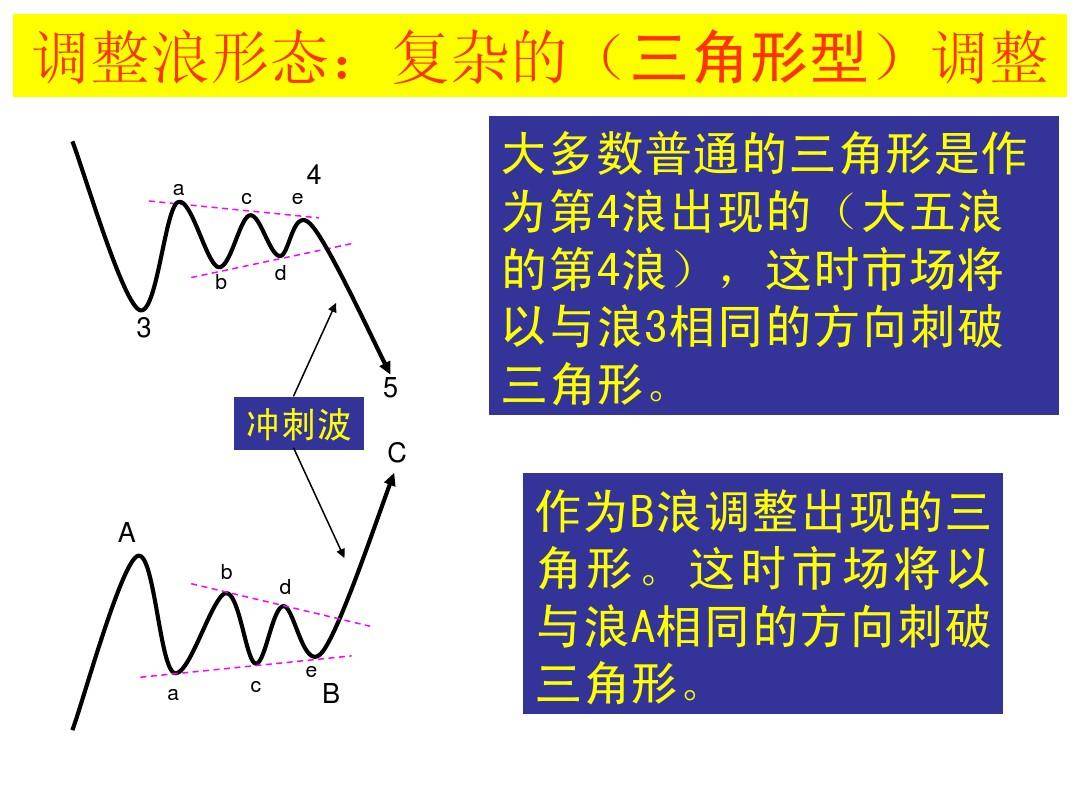 调整浪形态：复杂的（三角形型）调整

a c e 4
b d
3
5

冲刺波

C
A
b d
a c e
B

大多数普通的三角形是作为第4浪出现的（大五浪的第4浪），这时市场将以与浪3相同的方向刺破三角形。

作为B浪调整出现的三角形。这时市场将以与浪A相同的方向刺破三角形。